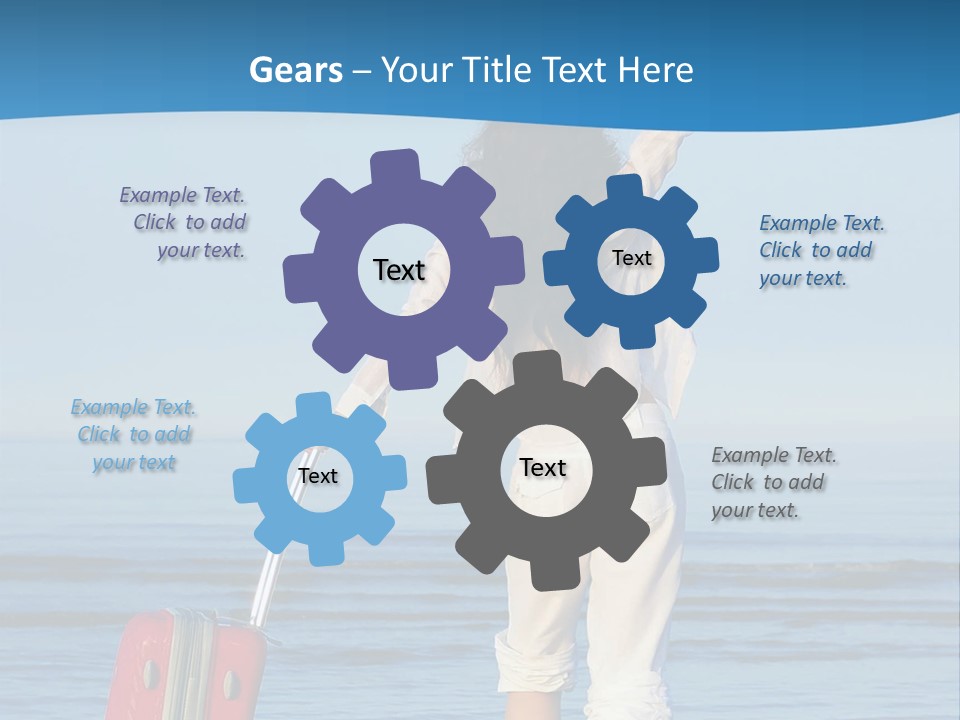 Gears – Your Title Text Here

Example Text. Click to add your text.

Text

Text

Example Text. Click to add your text.

Example Text. Click to add your text

Text

Text

Example Text. Click to add your text.